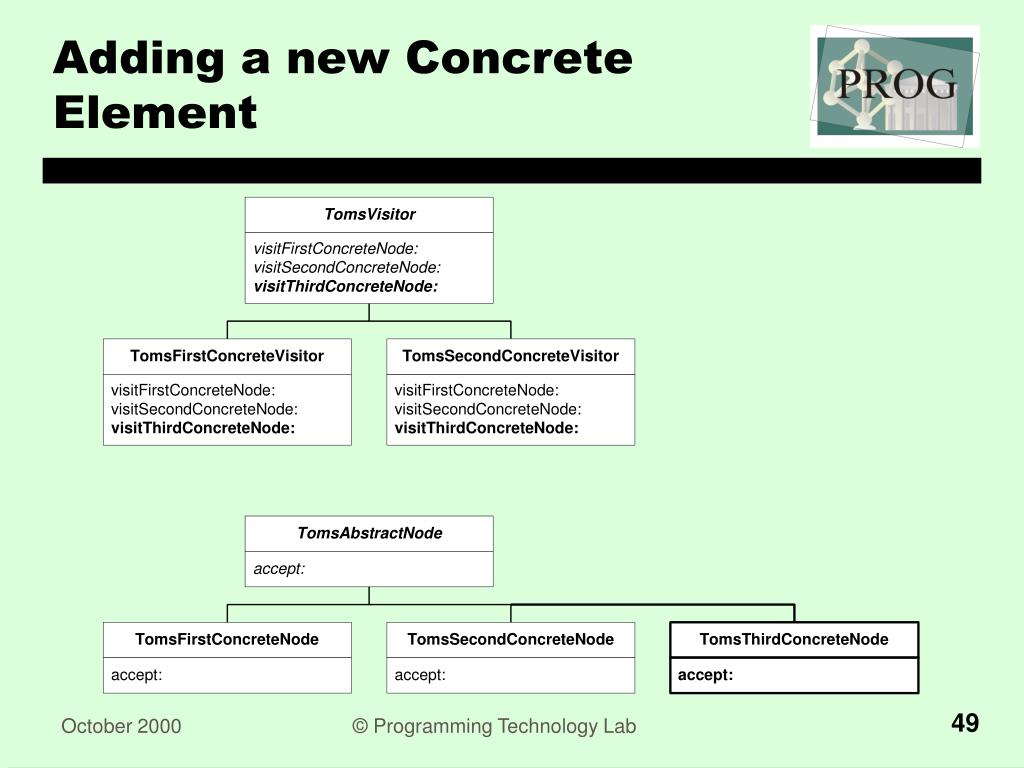 Adding a new Concrete Element

PROG

TomsVisitor
visitFirstConcreteNode:
visitSecondConcreteNode:
visitThirdConcreteNode:

TomsFirstConcreteVisitor
visitFirstConcreteNode:
visitSecondConcreteNode:
visitThirdConcreteNode:

TomsSecondConcreteVisitor
visitFirstConcreteNode:
visitSecondConcreteNode:
visitThirdConcreteNode:

TomsAbstractNode
accept:

TomsFirstConcreteNode
accept:

TomsSecondConcreteNode
accept:

TomsThirdConcreteNode
accept:

October 2000

© Programming Technology Lab

49